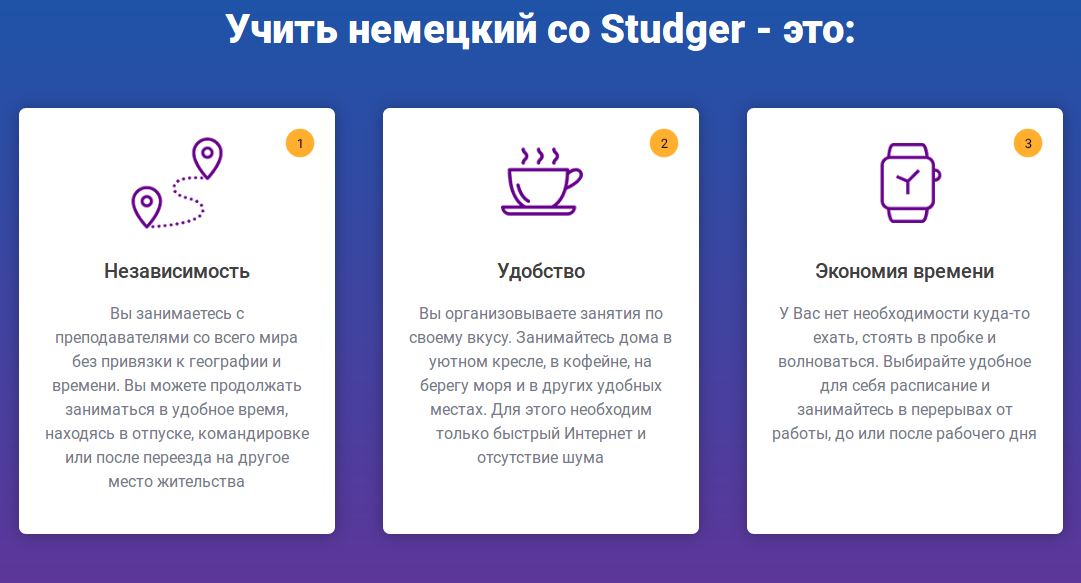 Учить немецкий со Studger - это:

1

Независимость

Вы занимаетесь с преподавателями со всего мира без привязки к географии и времени. Вы можете продолжать заниматься в удобное время, находясь в отпуске, командировке или после переезда на другое место жительства

2

Удобство

Вы организовываете занятия по своему вкусу. Занимайтесь дома в уютном кресле, в кофейне, на берегу моря и в других удобных местах. Для этого необходим только быстрый Интернет и отсутствие шума

3

Экономия времени

У Вас нет необходимости куда-то ехать, стоять в пробке и волноваться. Выбирайте удобное для себя расписание и занимайтесь в перерывах от работы, до или после рабочего дня